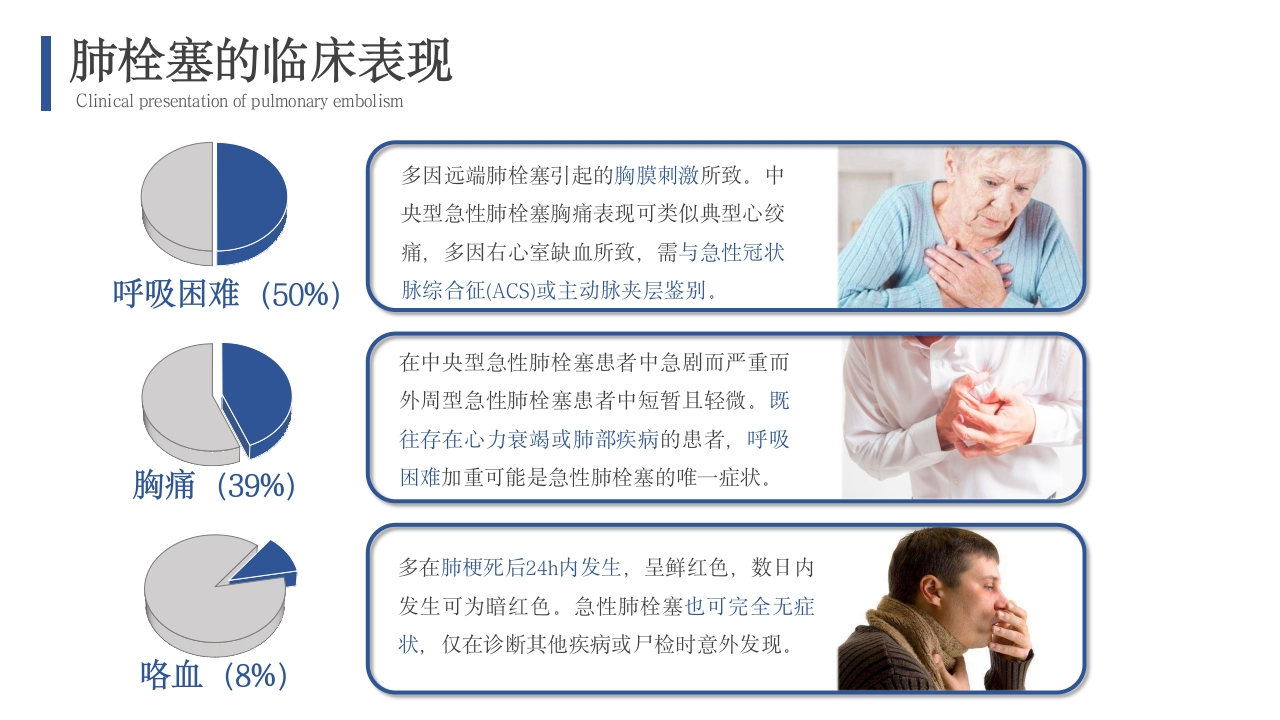 肺栓塞的临床表现
Clinical presentation of pulmonary embolism

呼吸困难（50%）

多因远端肺栓塞引起的胸膜刺激所致。中央型急性肺栓塞胸痛表现可类似典型心绞痛，多因右心室缺血所致，需与急性冠状脉综合征(ACS)或主动脉夹层鉴别。

胸痛（39%）

在中央型急性肺栓塞患者中急剧而严重而外周型急性肺栓塞患者中短暂且轻微。既往存在心力衰竭或肺部疾病的患者，呼吸困难加重可能是急性肺栓塞的唯一症状。

咯血（8%）

多在肺梗死后24h内发生，呈鲜红色，数日内发生可为暗红色。急性肺栓塞也可完全无症状，仅在诊断其他疾病或尸检时意外发现。